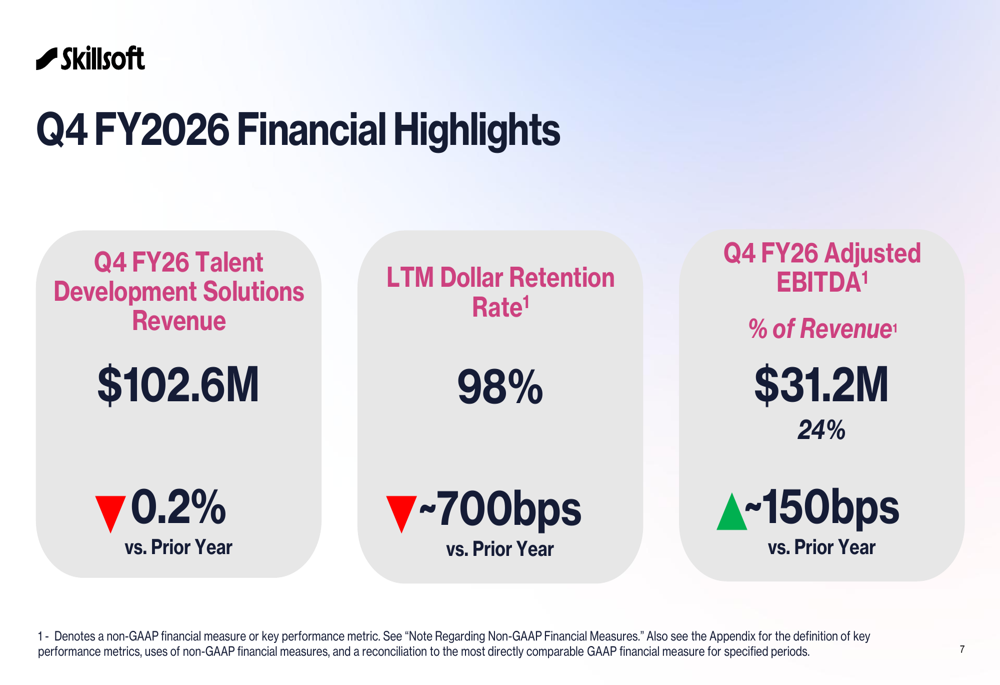 Skillsoft

Q4 FY2026 Financial Highlights

Q4 FY26 Talent Development Solutions Revenue

$102.6M

0.2%
vs. Prior Year

LTM Dollar Retention Rate$^1$

98%

~700bps
vs. Prior Year

Q4 FY26 Adjusted EBITDA$^1$

% of Revenue$^1$

$31.2M
24%

~150bps
vs. Prior Year

1 - Denotes a non-GAAP financial measure or key performance metric. See "Note Regarding Non-GAAP Financial Measures." Also see the Appendix for the definition of key performance metrics, uses of non-GAAP financial measures, and a reconciliation to the most directly comparable GAAP financial measure for specified periods.

7